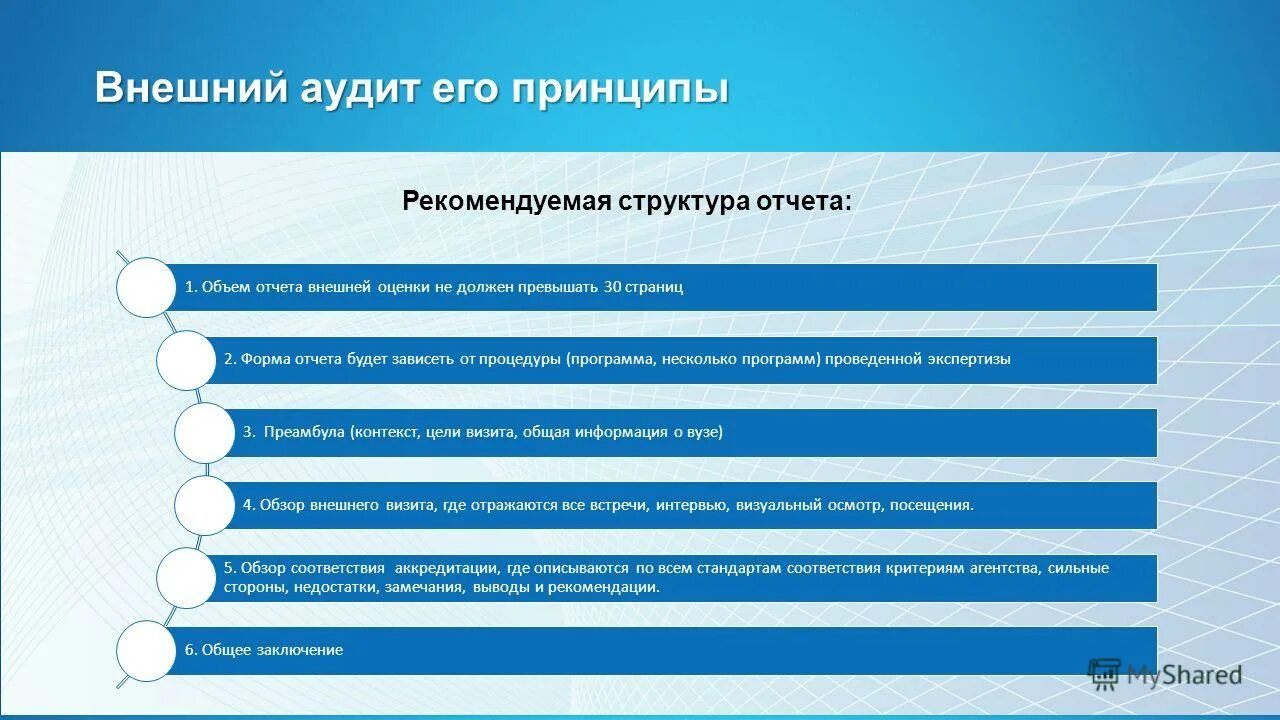 Внешний аудит его принципы

Рекомендуемая структура отчета:

1. Объем отчета внешней оценки не должен превышать 30 страниц

2. Форма отчета будет зависеть от процедуры (программа, несколько программ) проведенной экспертизы

3. Преамбула (контекст, цели визита, общая информация о вузе)

4. Обзор внешнего визита, где отражаются все встречи, интервью, визуальный осмотр, посещения.

5. Обзор соответствия аккредитации, где описываются по всем стандартам соответствия критериям агентства, сильные стороны, недостатки, замечания, выводы и рекомендации.

6. Общее заключение

MyShared